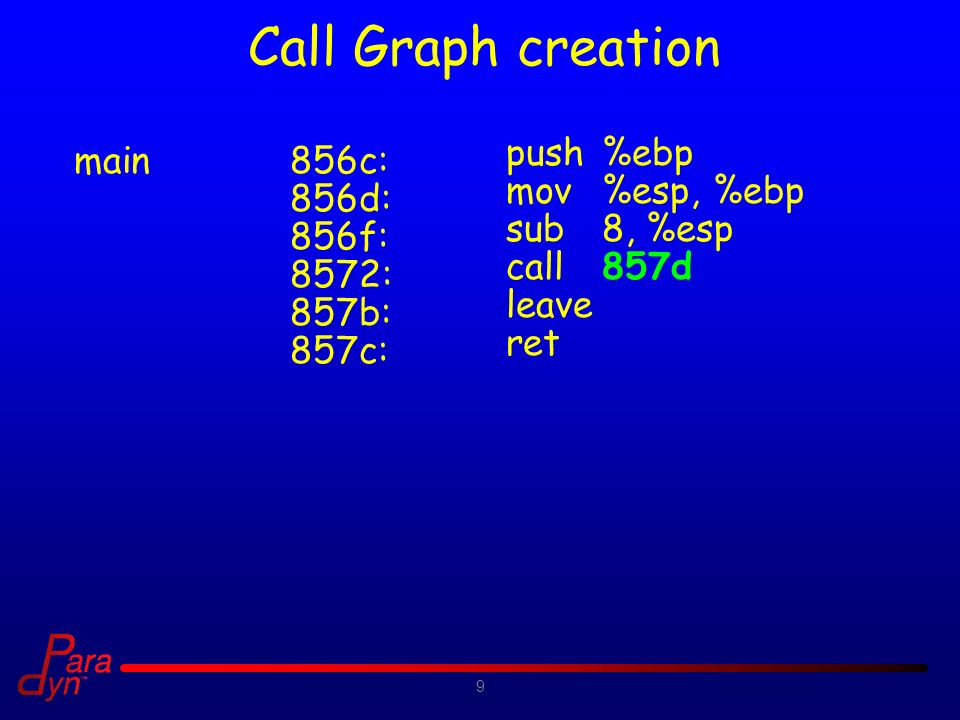 Call Graph creation

main

856c:
856d:
856f:
8572:
857b:
857c:

push %ebp
mov %esp, %ebp
sub 8, %esp
call 857d
leave
ret

Para
dyn™

9